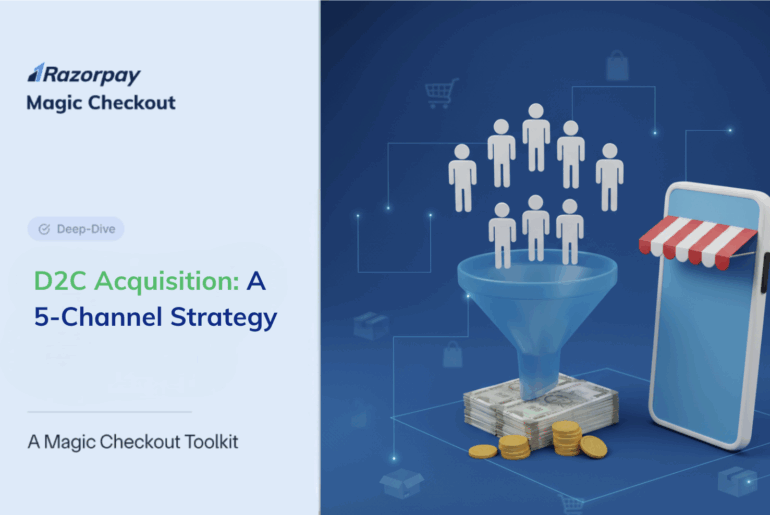 Razorpay
Magic Checkout

Deep-Dive

D2C Acquisition: A 5-Channel Strategy

A Magic Checkout Toolkit